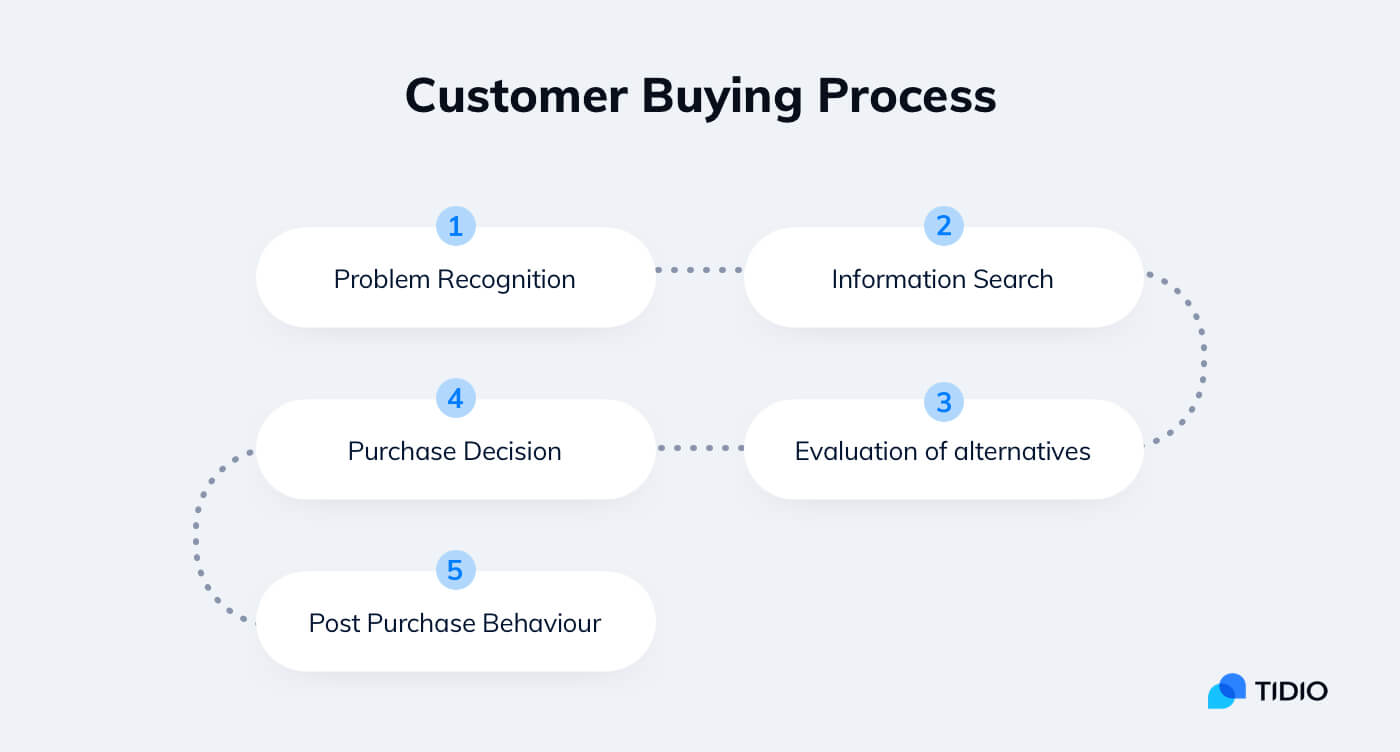 Customer Buying Process

1
Problem Recognition

2
Information Search

3
Evaluation of alternatives

4
Purchase Decision

5
Post Purchase Behaviour

TIDIO